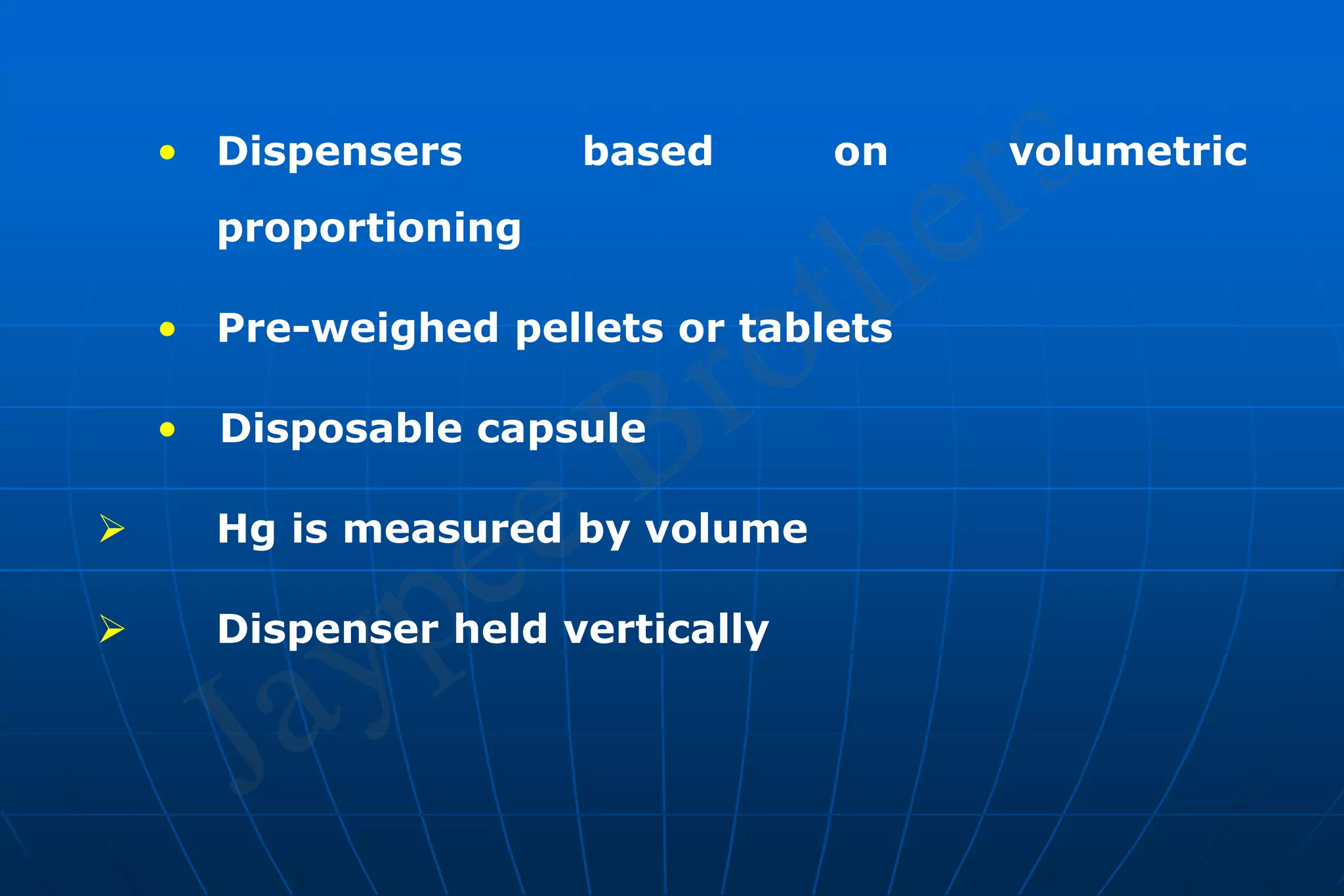 • Dispensers based on volumetric proportioning

• Pre-weighed pellets or tablets

• Disposable capsule

➢ Hg is measured by volume

➢ Dispenser held vertically

Jaypee Brothers